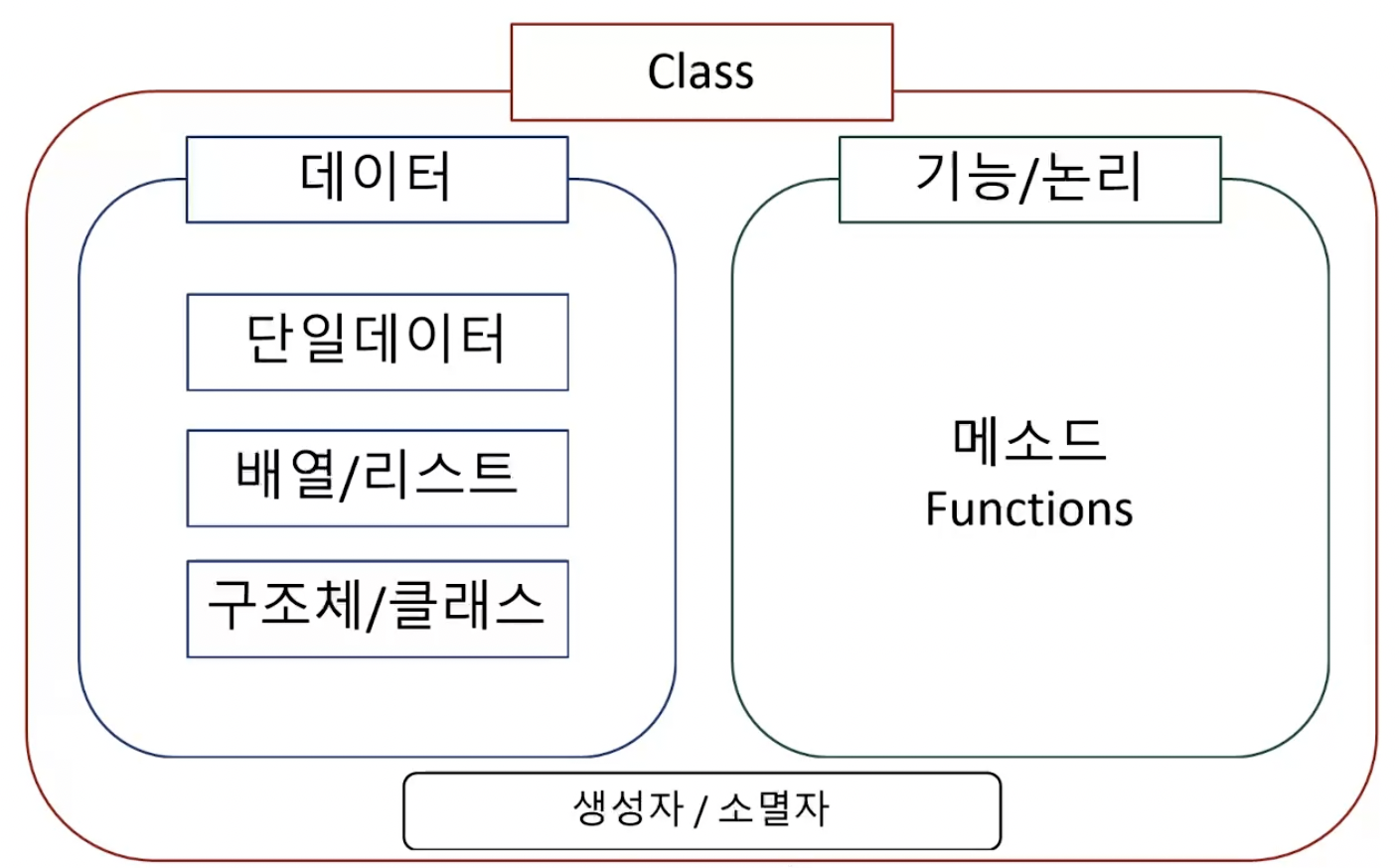 Class

데이터

단일데이터

배열/리스트

구조체/클래스

기능/논리

메소드
Functions

생성자 / 소멸자